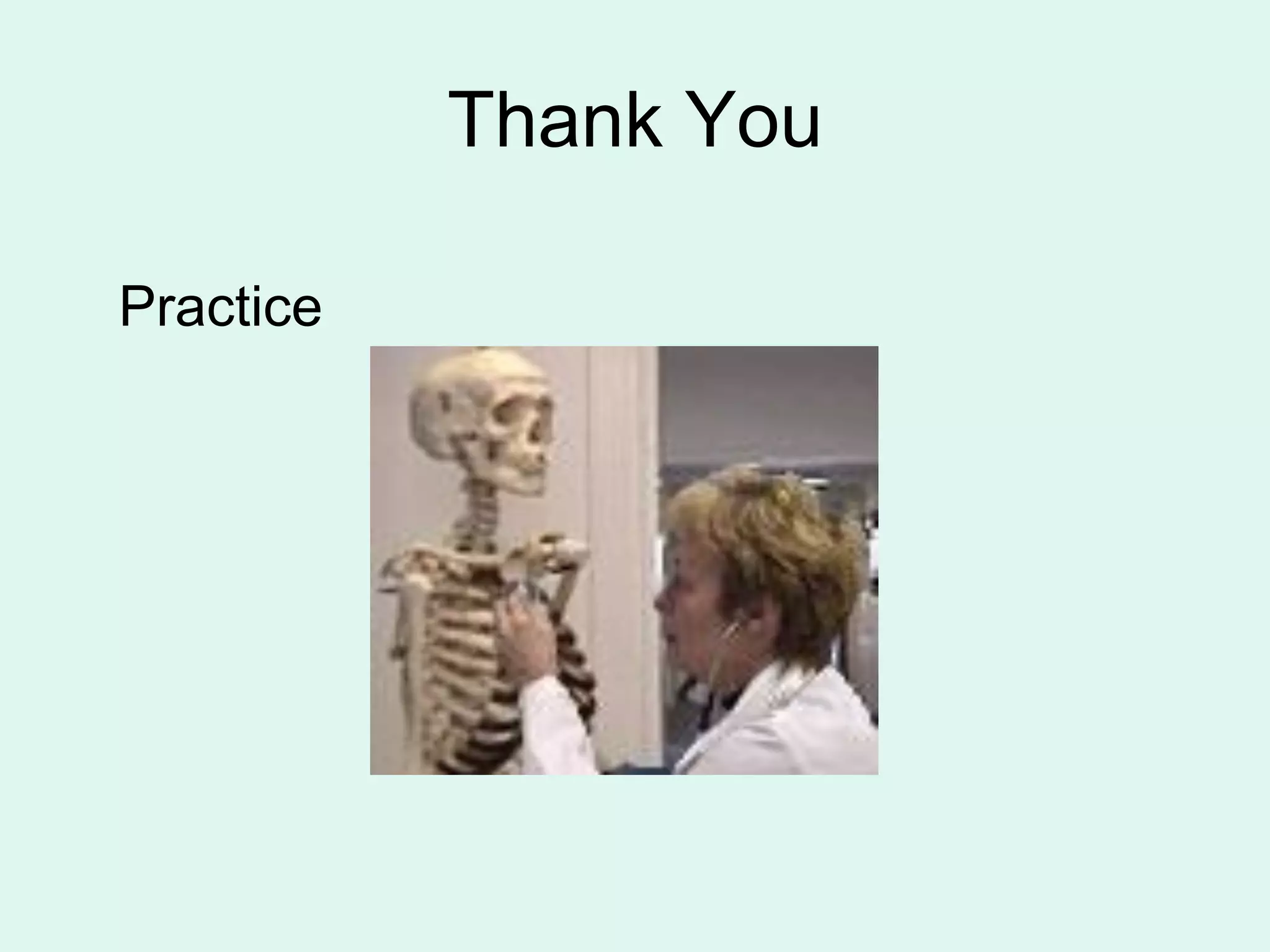 Thank You

Practice